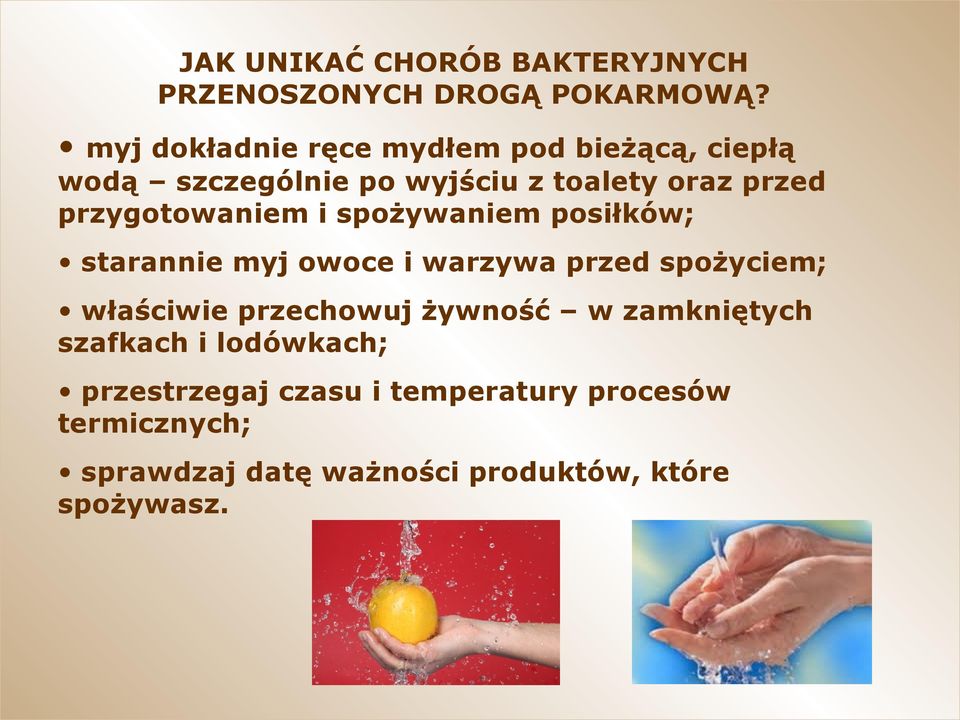 JAK UNIKAĆ CHORÓB BAKTERYJNYCH PRZENOSZONYCH DROGĄ POKARMOWĄ?

• myj dokładnie ręce mydłem pod bieżącą, ciepłą wodą – szczególnie po wyjściu z toalety oraz przed przygotowaniem i spożywaniem posiłków;

• starannie myj owoce i warzywa przed spożyciem;

• właściwie przechowuj żywność – w zamkniętych szafkach i lodówkach;

• przestrzegaj czasu i temperatury procesów termicznych;

• sprawdzaj datę ważności produktów, które spożywasz.